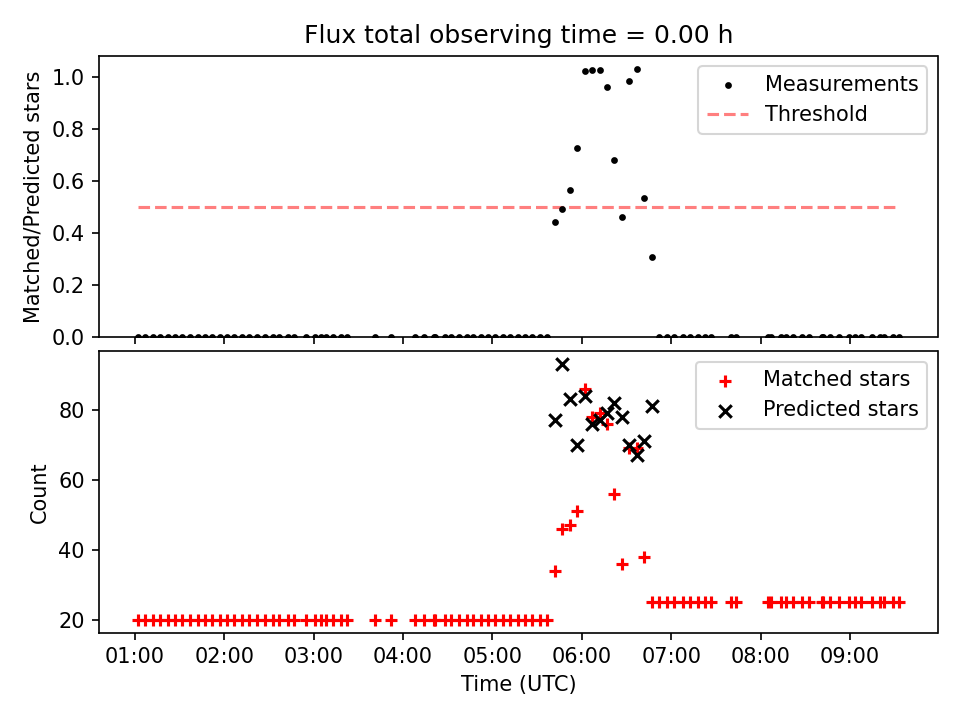 Flux total observing time = 0.00 h

Matched/Predicted stars

1.0
0.8
0.6
0.4
0.2
0.0

Measurements
Threshold

Count

80
60
40
20

Matched stars
Predicted stars

01:00 02:00 03:00 04:00 05:00 06:00 07:00 08:00 09:00

Time (UTC)